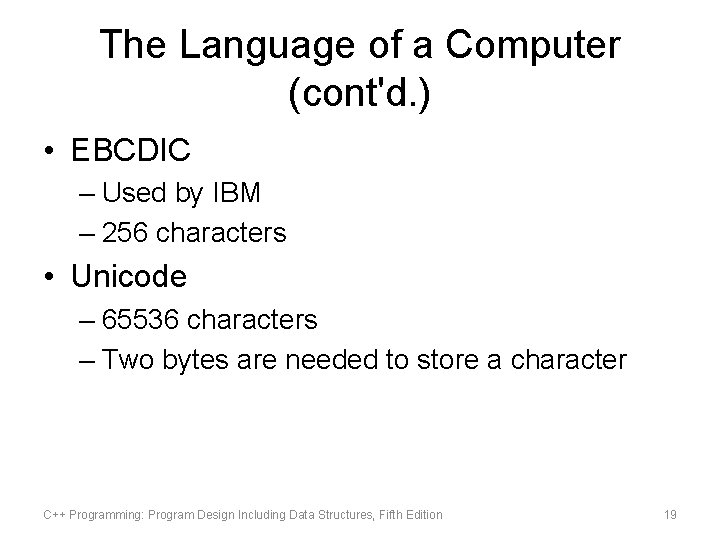 The Language of a Computer (cont'd.)

• EBCDIC
– Used by IBM
– 256 characters
• Unicode
– 65536 characters
– Two bytes are needed to store a character

C++ Programming: Program Design Including Data Structures, Fifth Edition

19